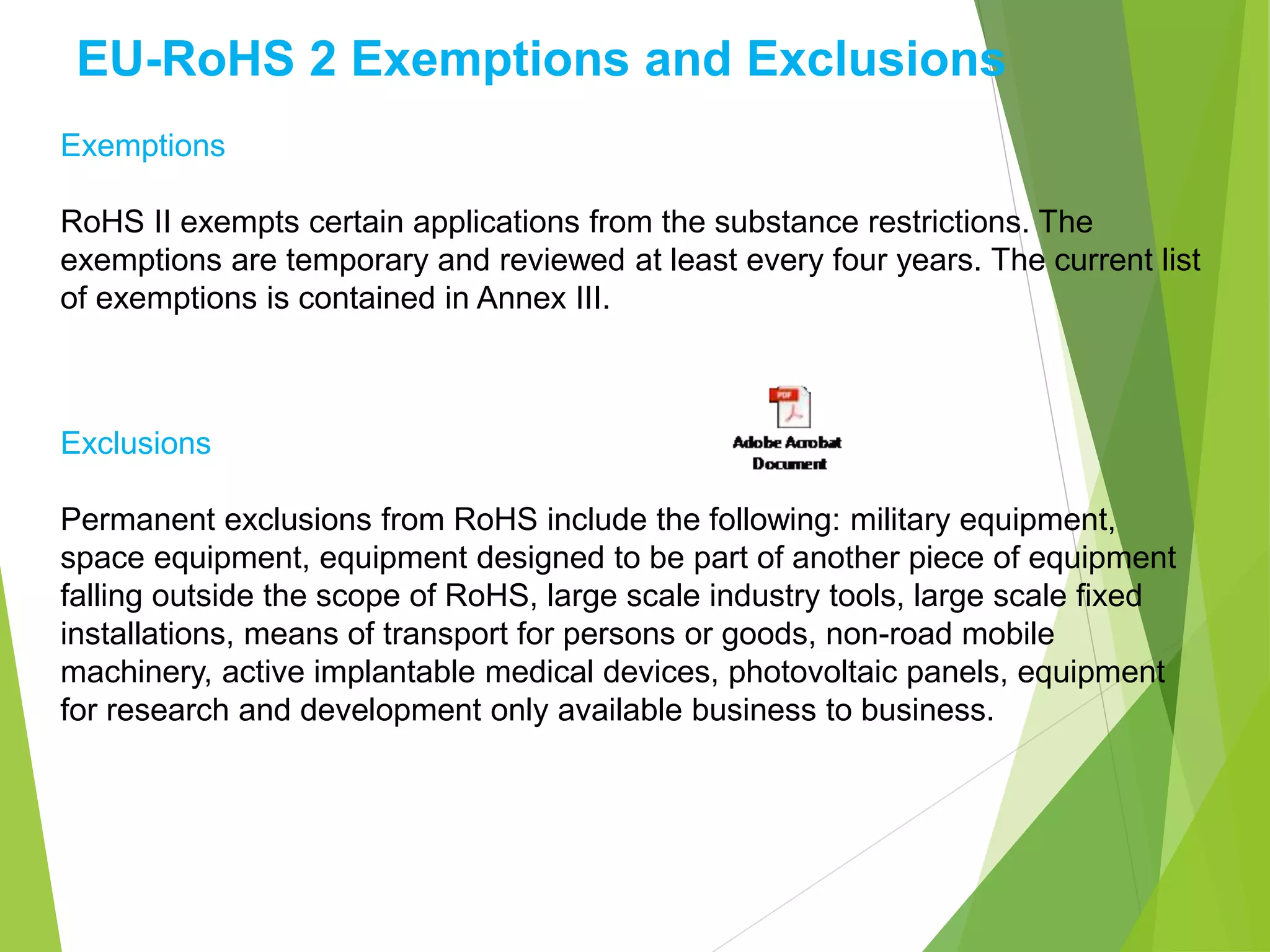 EU-RoHS 2 Exemptions and Exclusions

Exemptions

RoHS II exempts certain applications from the substance restrictions. The exemptions are temporary and reviewed at least every four years. The current list of exemptions is contained in Annex III.

PDF

Adobe Acrobat Document

Exclusions

Permanent exclusions from RoHS include the following: military equipment, space equipment, equipment designed to be part of another piece of equipment falling outside the scope of RoHS, large scale industry tools, large scale fixed installations, means of transport for persons or goods, non-road mobile machinery, active implantable medical devices, photovoltaic panels, equipment for research and development only available business to business.